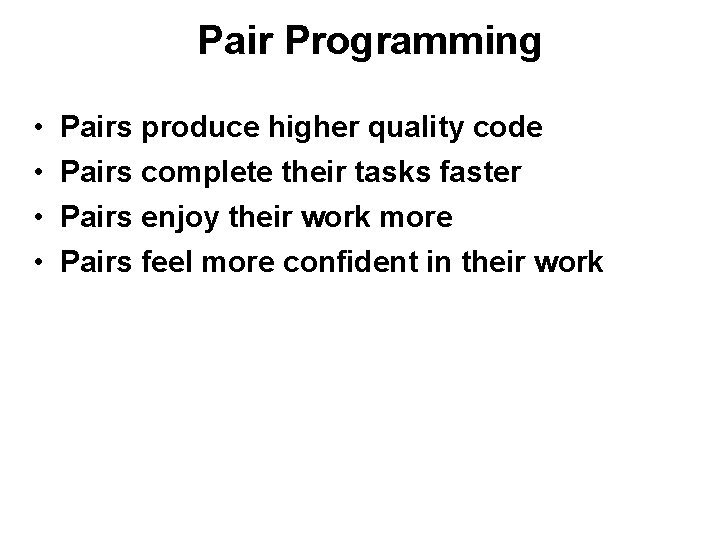 Pair Programming

• Pairs produce higher quality code
• Pairs complete their tasks faster
• Pairs enjoy their work more
• Pairs feel more confident in their work